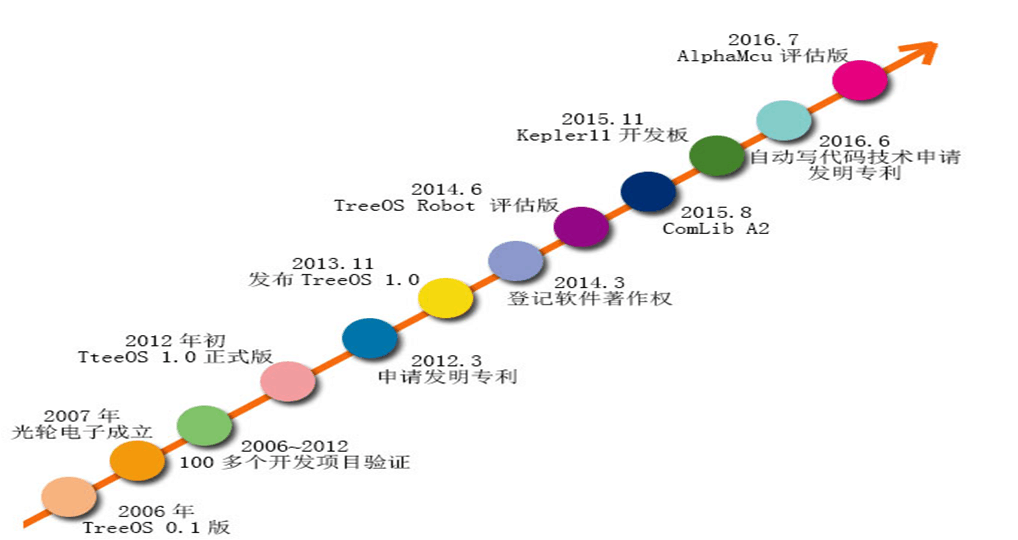 2006 年
TreeOS 0.1 版

2007 年
光轮电子成立

2006~2012
100 多个开发项目验证

2012 年初
TteeOS 1.0 正式版

2012.3
申请发明专利

2013.11
发布 TreeOS 1.0

2014.3
登记软件著作权

2014.6
TreeOS Robot 评估版

2015.8
ComLib A2

2015.11
Kepler11 开发板

2016.6
自动写代码技术申请发明专利

2016.7
AlphaMcu 评估版